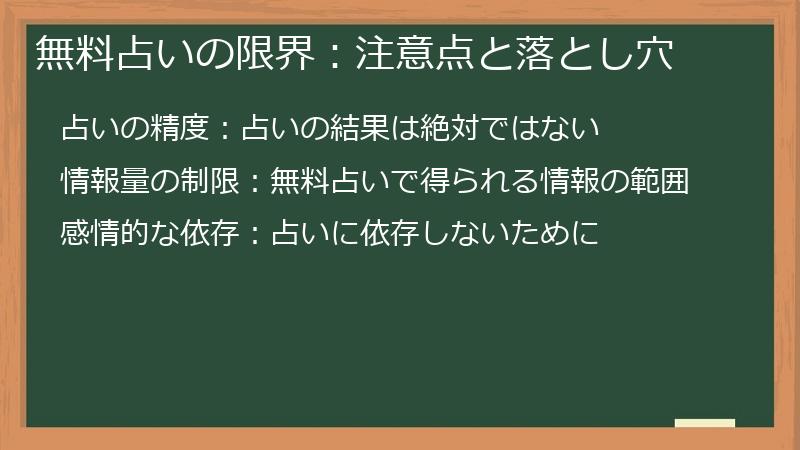 無料占いの限界：注意点と落とし穴

占いの精度：占いの結果は絶対ではない

情報量の制限：無料占いで得られる情報の範囲

感情的な依存：占いに依存しないために